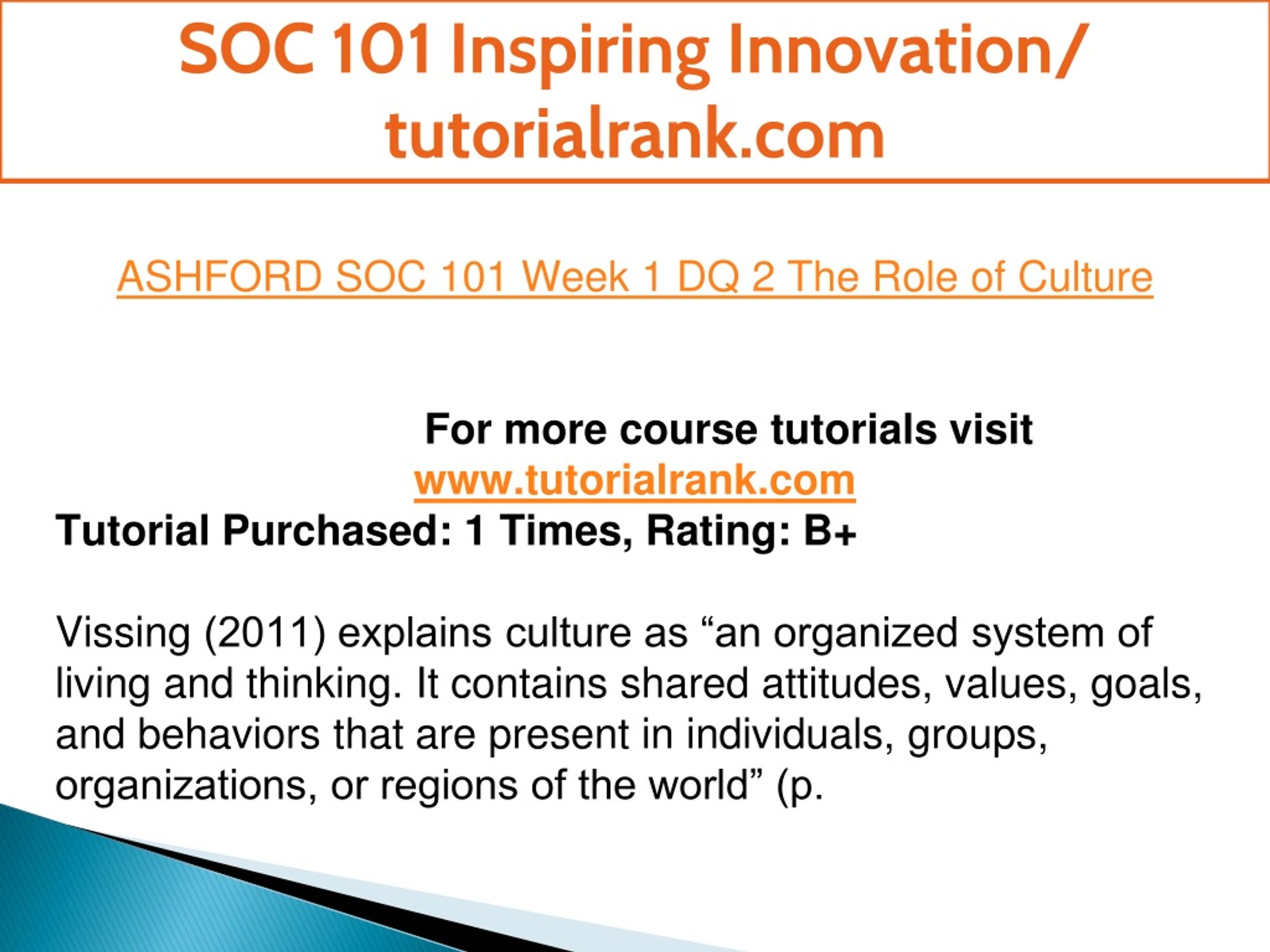 SOC 101 Inspiring Innovation/ tutorialrank.com

ASHFORD SOC 101 Week 1 DQ 2 The Role of Culture

For more course tutorials visit
www.tutorialrank.com
Tutorial Purchased: 1 Times, Rating: B+

Vissing (2011) explains culture as “an organized system of living and thinking. It contains shared attitudes, values, goals, and behaviors that are present in individuals, groups, organizations, or regions of the world” (p.